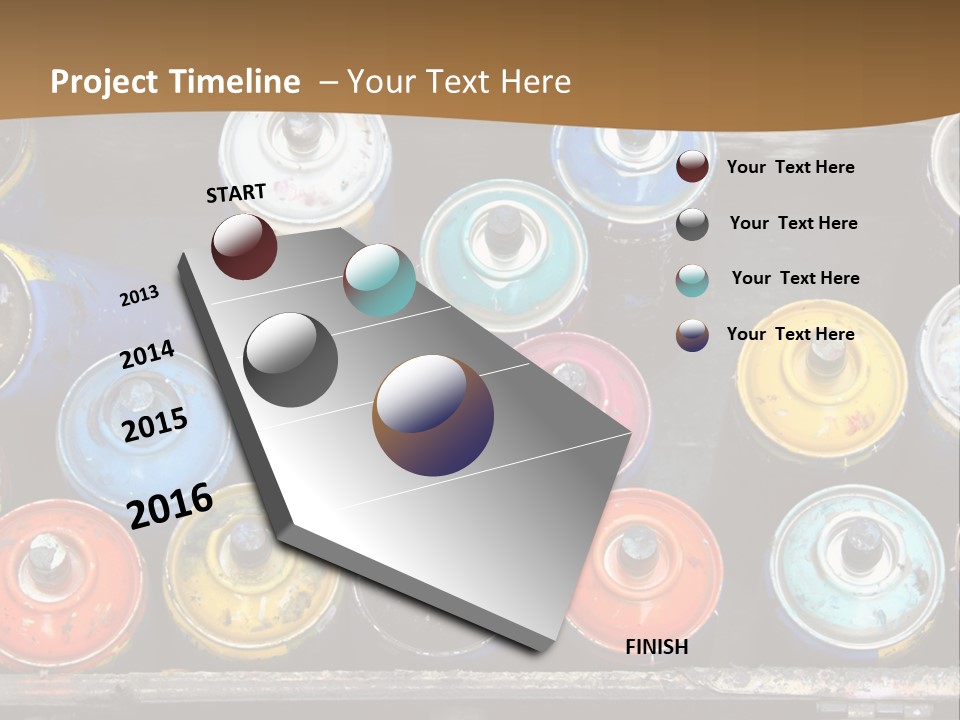 Project Timeline – Your Text Here

START

2013

2014

2015

2016

FINISH

Your Text Here

Your Text Here

Your Text Here

Your Text Here